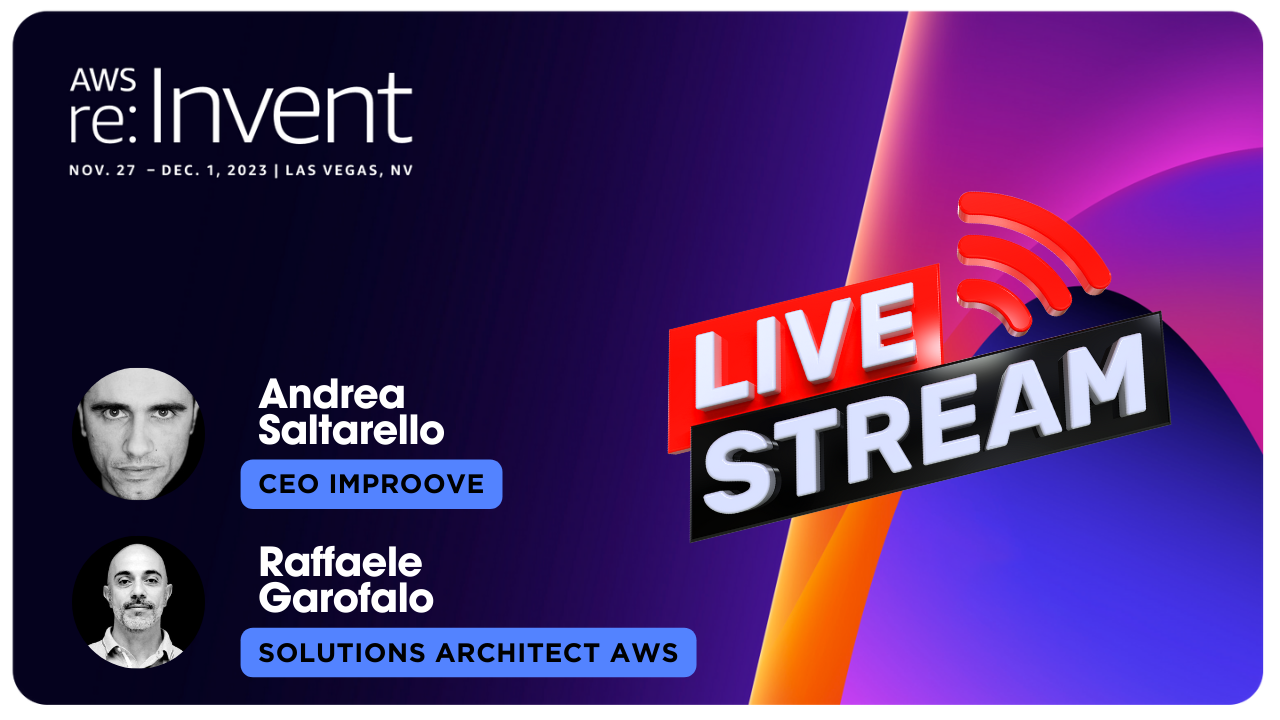 AWS re:Invent
NOV. 27 – DEC. 1, 2023 | LAS VEGAS, NV

LIVE STREAM

Andrea Saltarello
CEO IMPROOVE

Raffaele Garofalo
SOLUTIONS ARCHITECT AWS